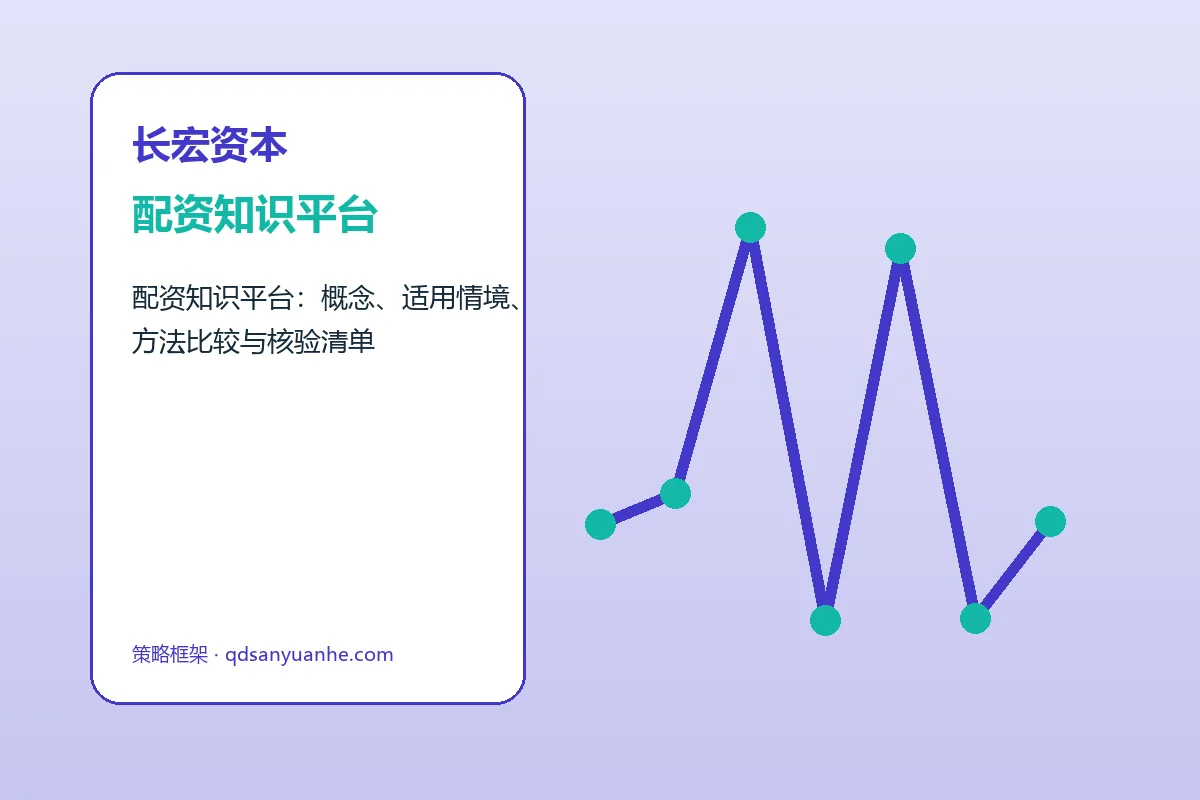 长宏资本

配资知识平台

配资知识平台：概念、适用情境、方法比较与核验清单

策略框架 · qdsanyuanhe.com